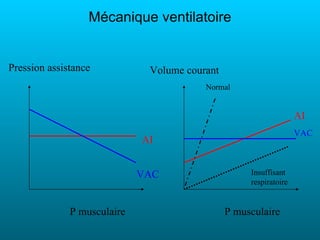 Mécanique ventilatoire

Pression assistance

AI

VAC

P musculaire

Volume courant

Normal

AI

VAC

Insuffisant respiratoire

P musculaire